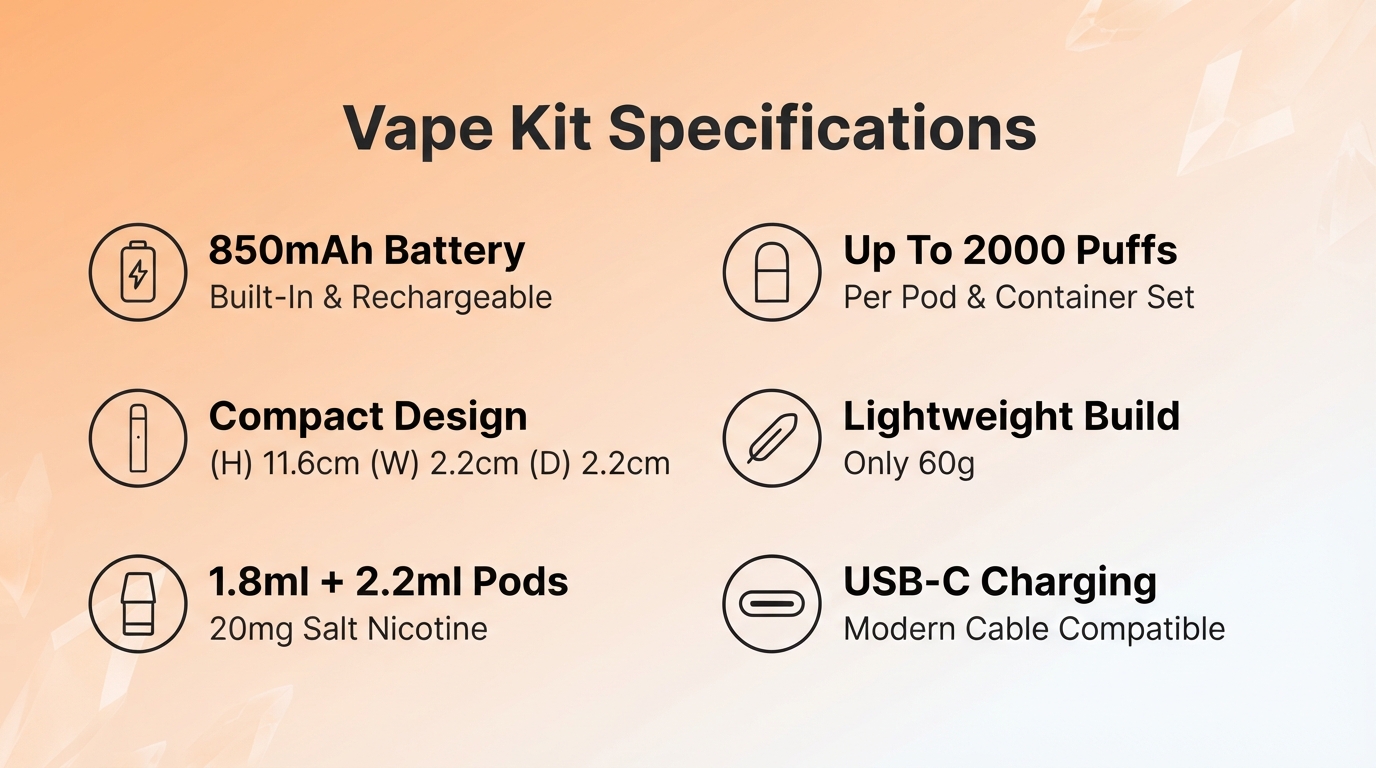 Vape Kit Specifications

850mAh Battery
Built-In & Rechargeable

Compact Design
(H) 11.6cm (W) 2.2cm (D) 2.2cm

1.8ml + 2.2ml Pods
20mg Salt Nicotine

Up To 2000 Puffs
Per Pod & Container Set

Lightweight Build
Only 60g

USB-C Charging
Modern Cable Compatible